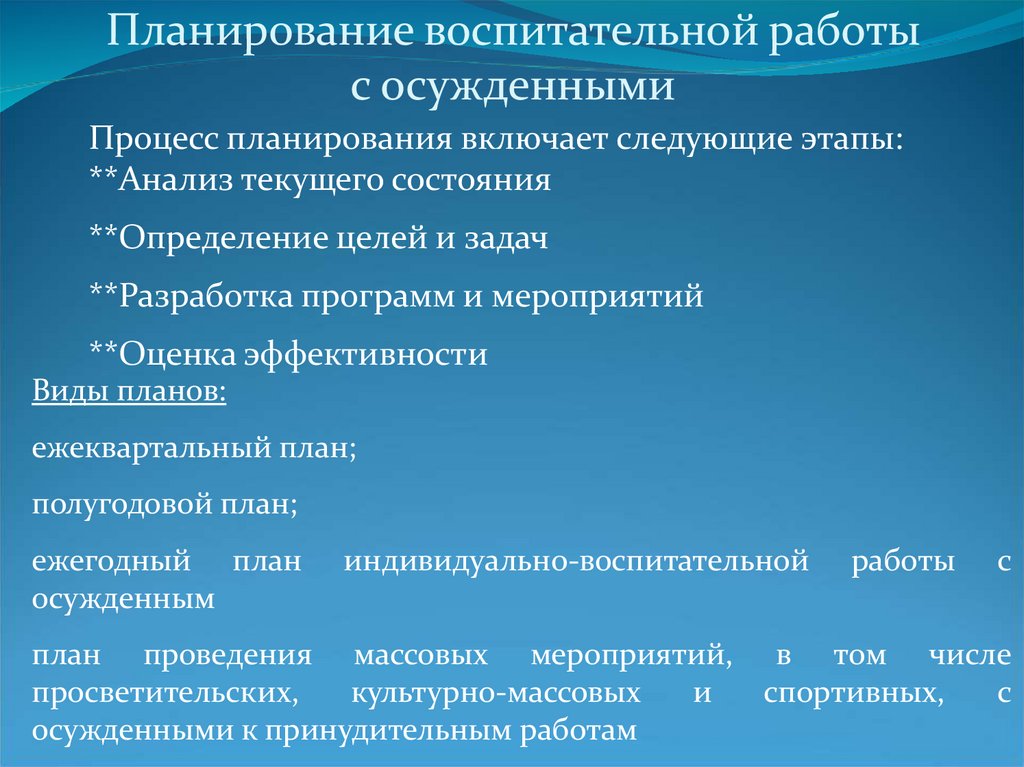 Планирование воспитательной работы с осужденными

Процесс планирования включает следующие этапы:
**Анализ текущего состояния

**Определение целей и задач

**Разработка программ и мероприятий

**Оценка эффективности

Виды планов:

ежеквартальный план;

полугодовой план;

ежегодный план индивидуально-воспитательной работы с осужденным

план проведения массовых мероприятий, в том числе просветительских, культурно-массовых и спортивных, с осужденными к принудительным работам